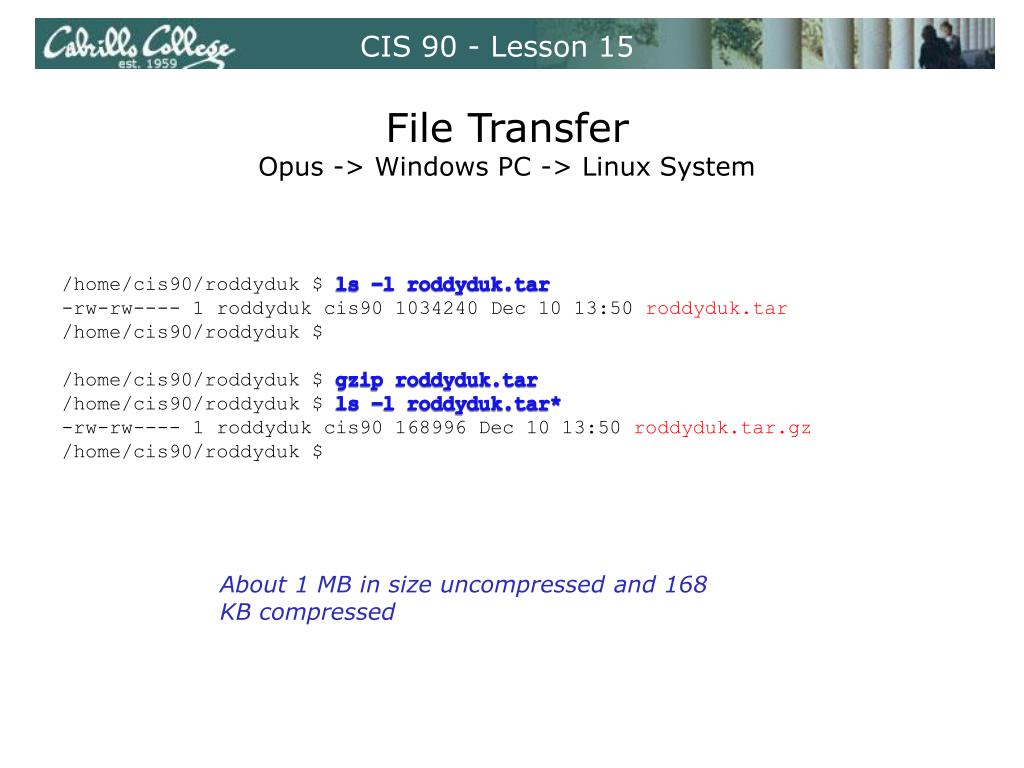 Cabrillo College
est. 1959
CIS 90 - Lesson 15

File Transfer
Opus -> Windows PC -> Linux System

/home/cis90/roddyduk $ ls -l roddyduk.tar
-rw-rw---- 1 roddyduk cis90 1034240 Dec 10 13:50 roddyduk.tar
/home/cis90/roddyduk $

/home/cis90/roddyduk $ gzip roddyduk.tar
/home/cis90/roddyduk $ ls -l roddyduk.tar*
-rw-rw---- 1 roddyduk cis90 168996 Dec 10 13:50 roddyduk.tar.gz
/home/cis90/roddyduk $

About 1 MB in size uncompressed and 168 KB compressed